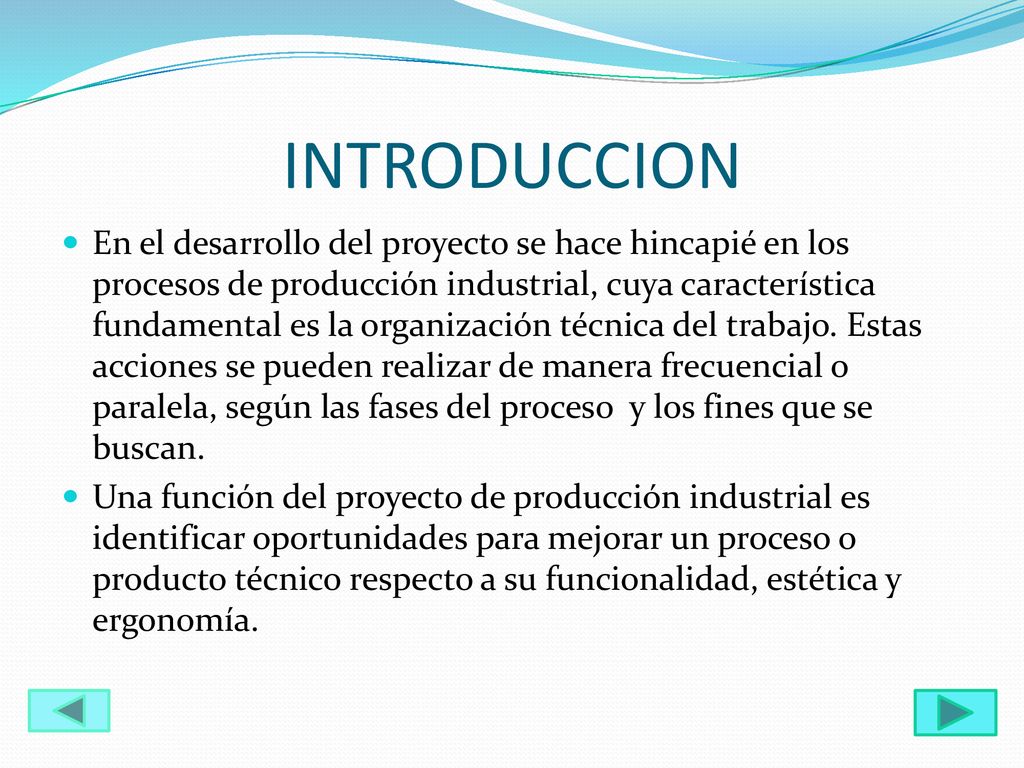 INTRODUCCION

En el desarrollo del proyecto se hace hincapié en los procesos de producción industrial, cuya característica fundamental es la organización técnica del trabajo. Estas acciones se pueden realizar de manera frecuencial o paralela, según las fases del proceso y los fines que se buscan.

Una función del proyecto de producción industrial es identificar oportunidades para mejorar un proceso o producto técnico respecto a su funcionalidad, estética y ergonomía.